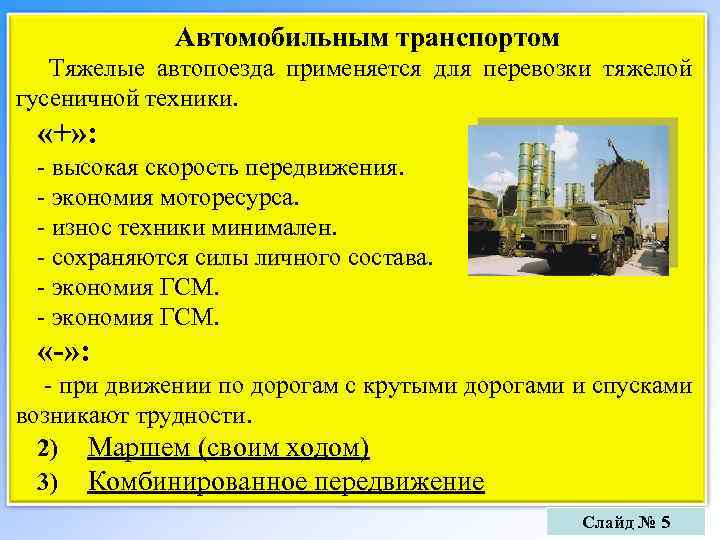 Автомобильным транспортом

Тяжелые автопоезда применяется для перевозки тяжелой гусеничной техники.

«+»:

- высокая скорость передвижения.
- экономия моторесурса.
- износ техники минимален.
- сохраняются силы личного состава.
- экономия ГСМ.
- экономия ГСМ.

«-»:

- при движении по дорогам с крутыми дорогами и спусками возникают трудности.

2) Маршем (своим ходом)

3) Комбинированное передвижение

Слайд № 5